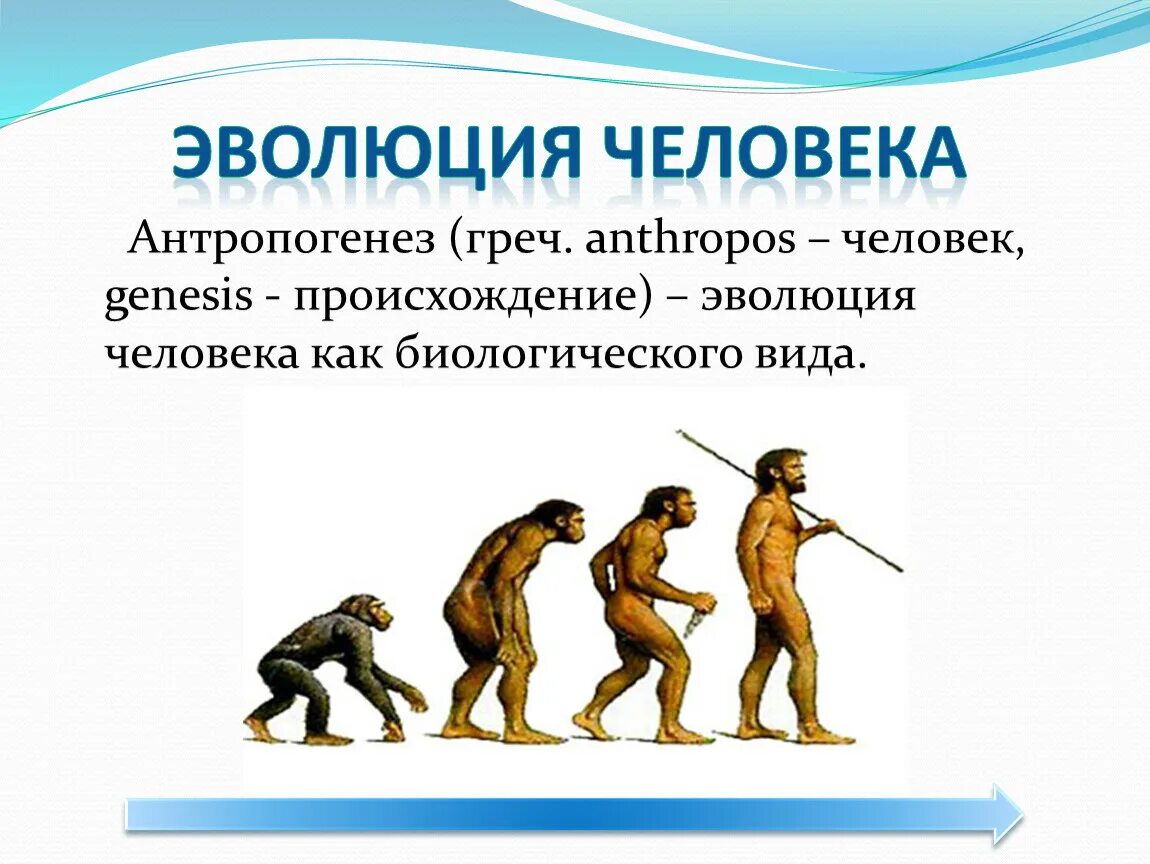 ЭВОЛЮЦИЯ ЧЕЛОВЕКА

Антропогенез (греч. anthropos – человек, genesis - происхождение) – эволюция человека как биологического вида.